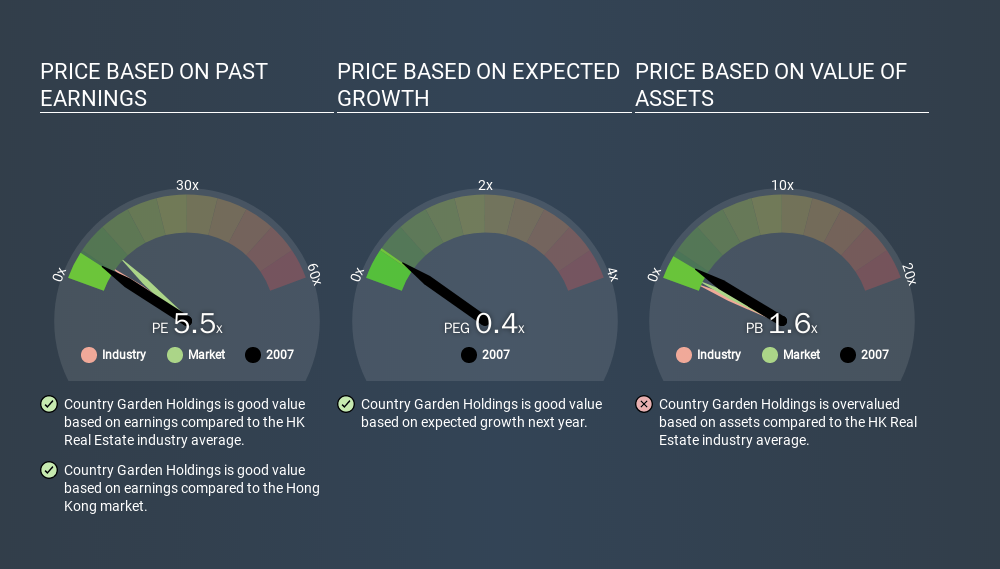 PRICE BASED ON PAST EARNINGS

30x
0x
60x
PE 5.5x
Industry Market 2007

Country Garden Holdings is good value based on earnings compared to the HK Real Estate industry average.

Country Garden Holdings is good value based on earnings compared to the Hong Kong market.

PRICE BASED ON EXPECTED GROWTH

2x
0x
4x
PEG 0.4x
2007

Country Garden Holdings is good value based on expected growth next year.

PRICE BASED ON VALUE OF ASSETS

10x
0x
20x
PB 1.6x
Industry Market 2007

Country Garden Holdings is overvalued based on assets compared to the HK Real Estate industry average.